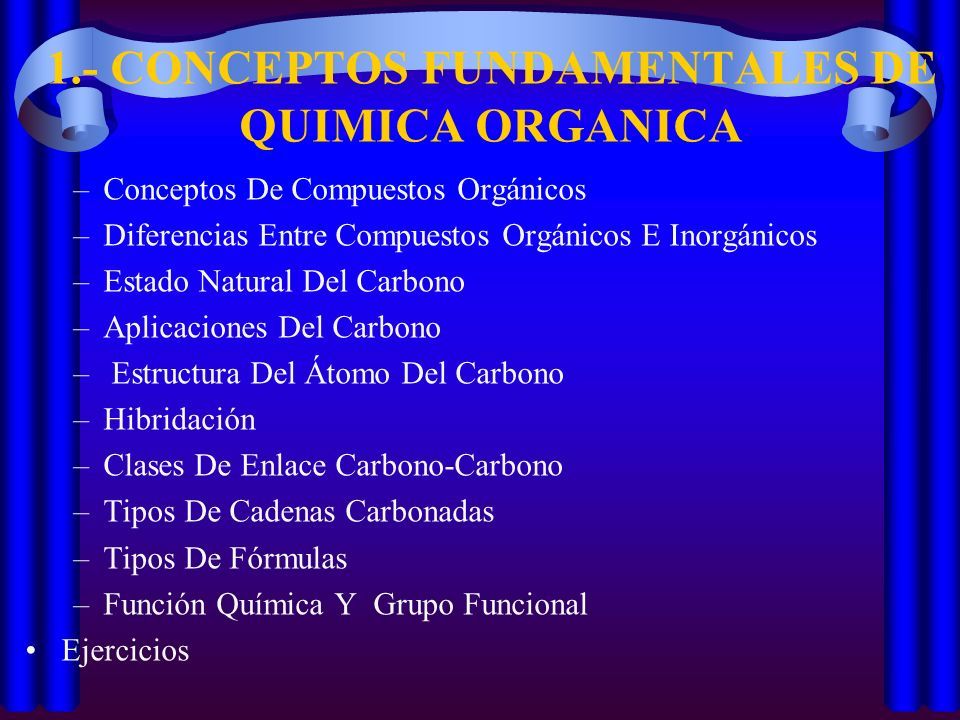 1.- CONCEPTOS FUNDAMENTALES DE QUIMICA ORGANICA

– Conceptos De Compuestos Orgánicos
– Diferencias Entre Compuestos Orgánicos E Inorgánicos
– Estado Natural Del Carbono
– Aplicaciones Del Carbono
– Estructura Del Átomo Del Carbono
– Hibridación
– Clases De Enlace Carbono-Carbono
– Tipos De Cadenas Carbonadas
– Tipos De Fórmulas
– Función Química Y Grupo Funcional
• Ejercicios